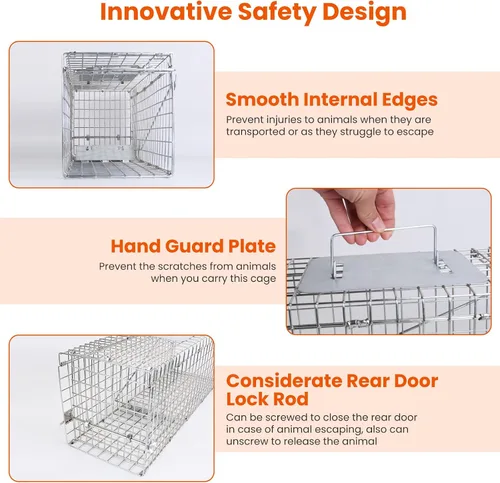 Innovative Safety Design

Smooth Internal Edges
Prevent injuries to animals when they are transported or as they struggle to escape

Hand Guard Plate
Prevent the scratches from animals when you carry this cage

Considerate Rear Door Lock Rod
Can be screwed to close the rear door in case of animal escaping, also can unscrew to release the animal